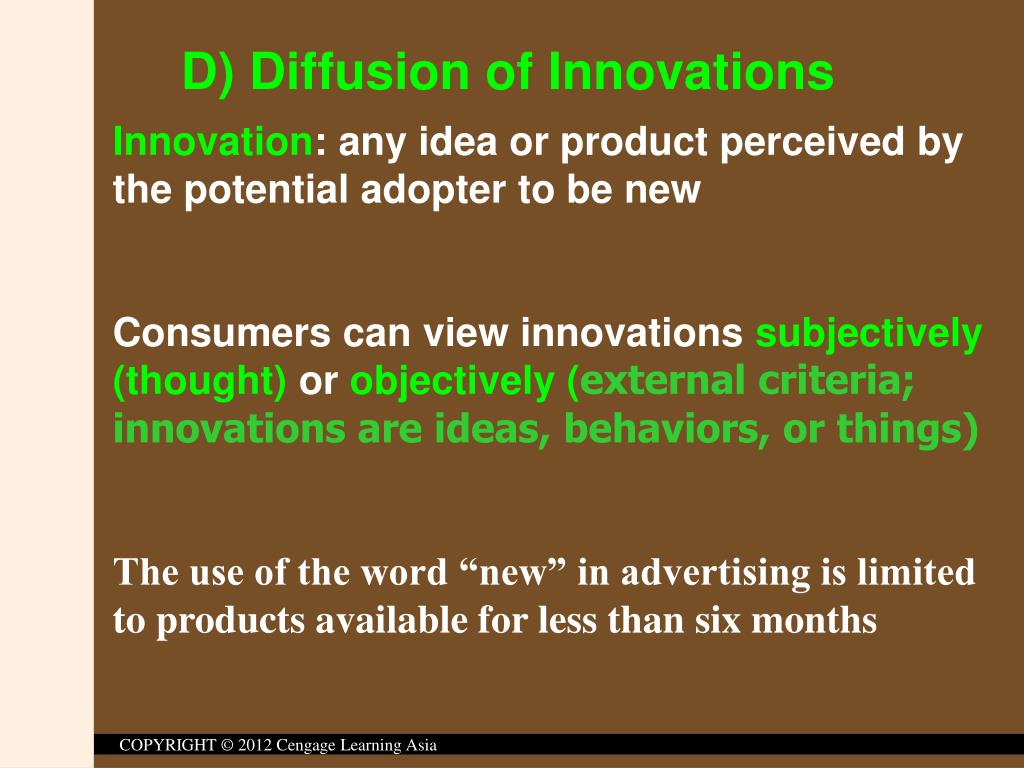 D) Diffusion of Innovations

Innovation: any idea or product perceived by the potential adopter to be new

Consumers can view innovations subjectively (thought) or objectively (external criteria; innovations are ideas, behaviors, or things)

The use of the word “new” in advertising is limited to products available for less than six months

COPYRIGHT © 2012 Cengage Learning Asia